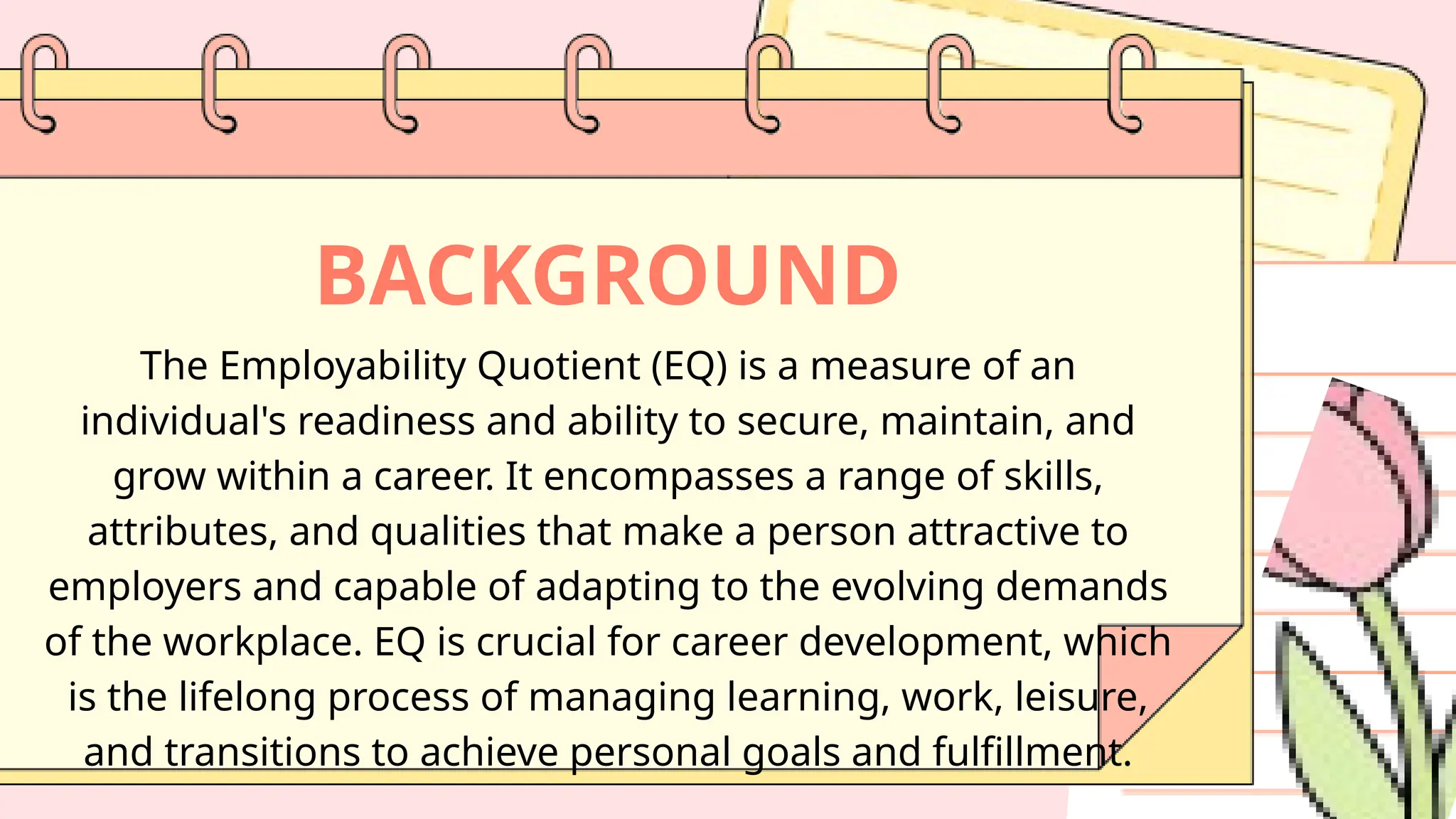 BACKGROUND

The Employability Quotient (EQ) is a measure of an individual's readiness and ability to secure, maintain, and grow within a career. It encompasses a range of skills, attributes, and qualities that make a person attractive to employers and capable of adapting to the evolving demands of the workplace. EQ is crucial for career development, which is the lifelong process of managing learning, work, leisure, and transitions to achieve personal goals and fulfillment.